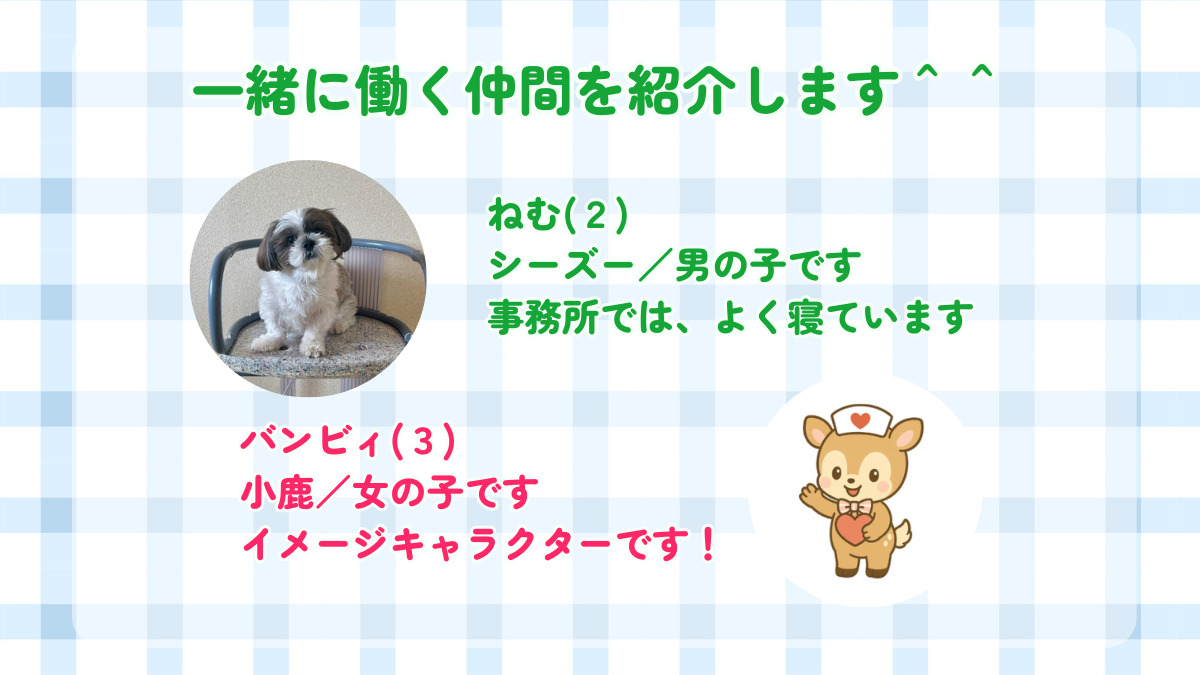 一緒に働く仲間を紹介します＾＾

ねむ(２)
シーズー／男の子です
事務所では、よく寝ています

バンビィ(３)
小鹿／女の子です
イメージキャラクターです！